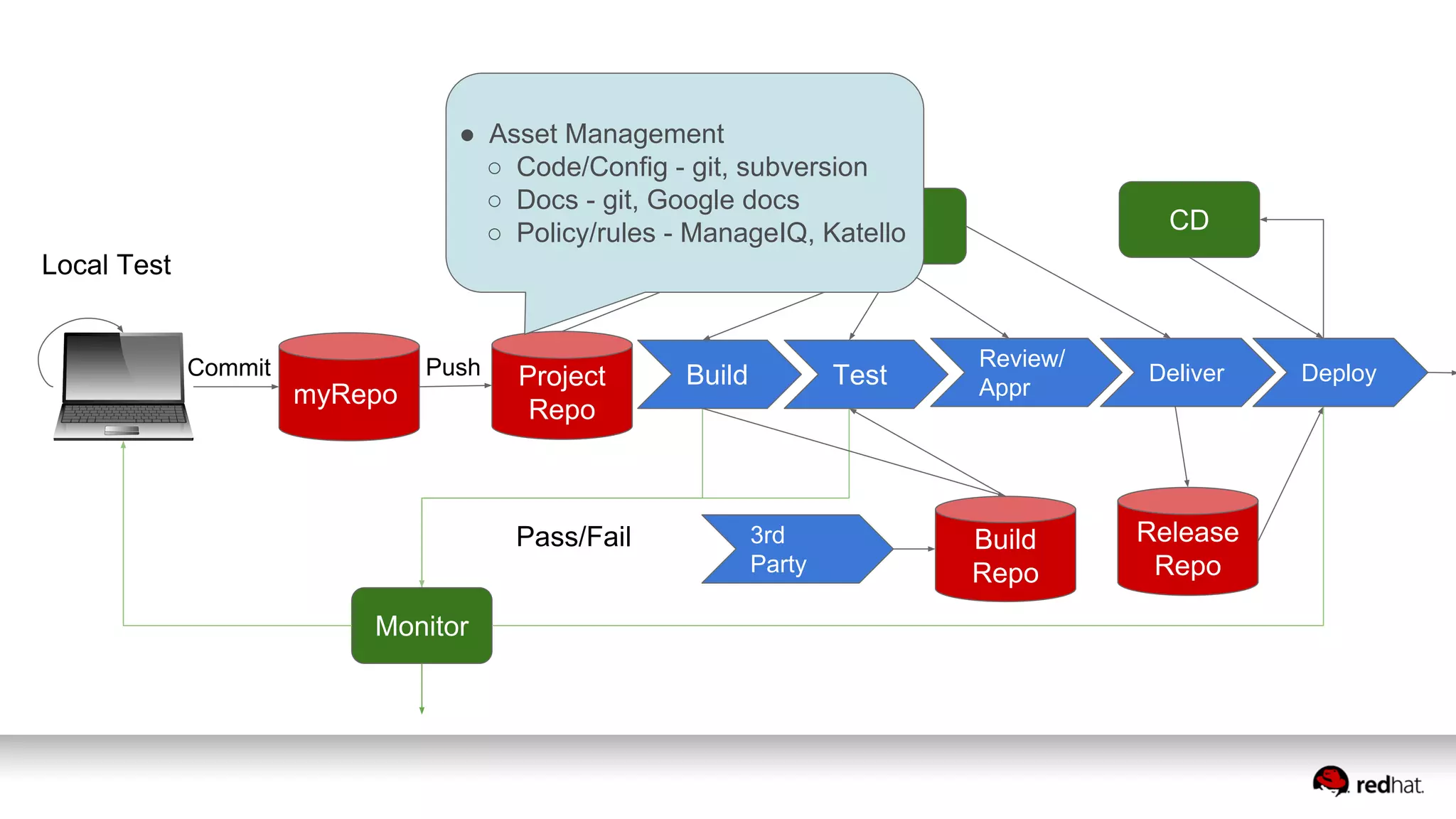 ● Asset Management
○ Code/Config - git, subversion
○ Docs - git, Google docs
○ Policy/rules - ManageIQ, Katello

CD

Local Test

Commit

myRepo

Push

Project Repo

Build

Test

Review/ Appr

Deliver

Deploy

Pass/Fail

3rd Party

Build Repo

Release Repo

Monitor

redhat.